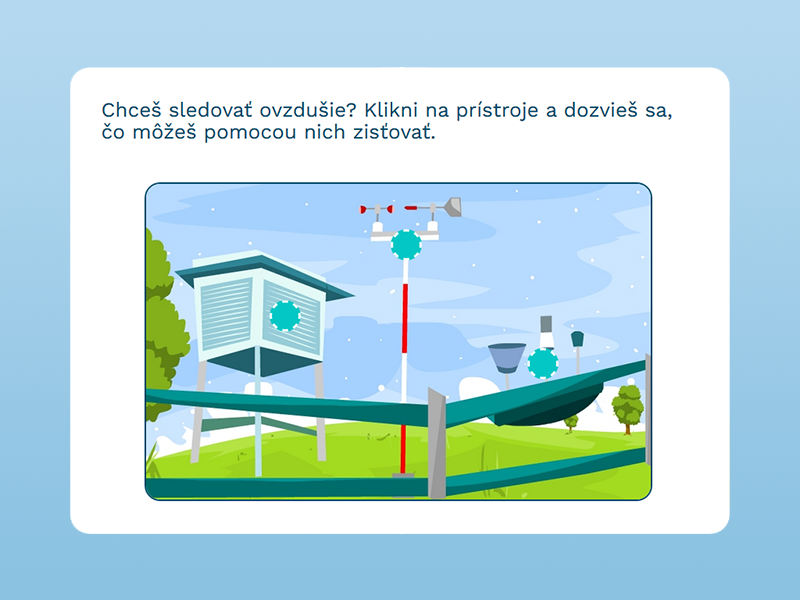 Chceš sledovať ovzdušie? Klikni na prístroje a dozvieš sa, čo môžeš pomocou nich zisťovať.